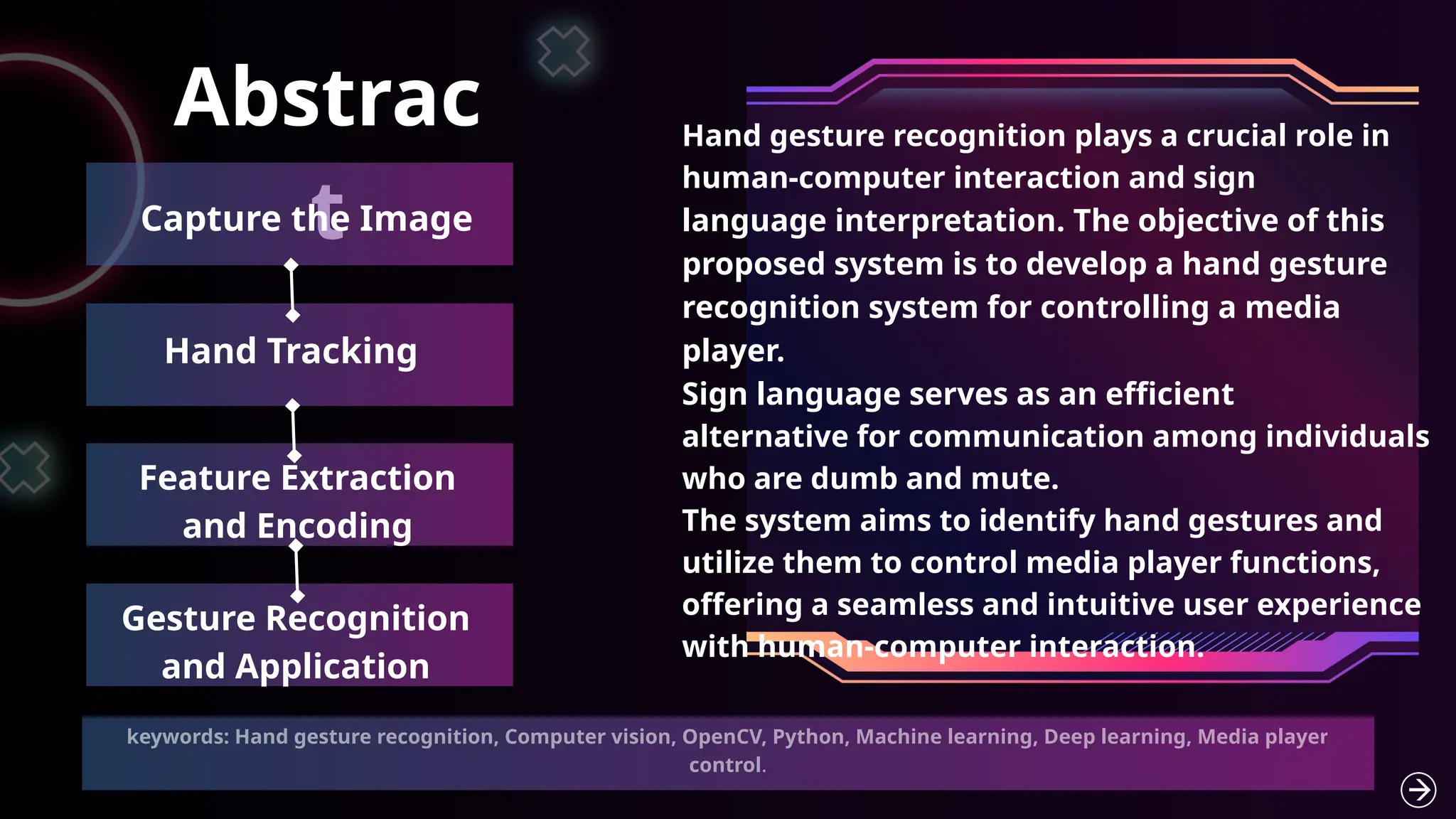 Abstrac
t

Capture the Image

Hand Tracking

Feature Extraction and Encoding

Gesture Recognition and Application

Hand gesture recognition plays a crucial role in human-computer interaction and sign language interpretation. The objective of this proposed system is to develop a hand gesture recognition system for controlling a media player.
Sign language serves as an efficient alternative for communication among individuals who are dumb and mute.
The system aims to identify hand gestures and utilize them to control media player functions, offering a seamless and intuitive user experience with human-computer interaction.

keywords: Hand gesture recognition, Computer vision, OpenCV, Python, Machine learning, Deep learning, Media player control.